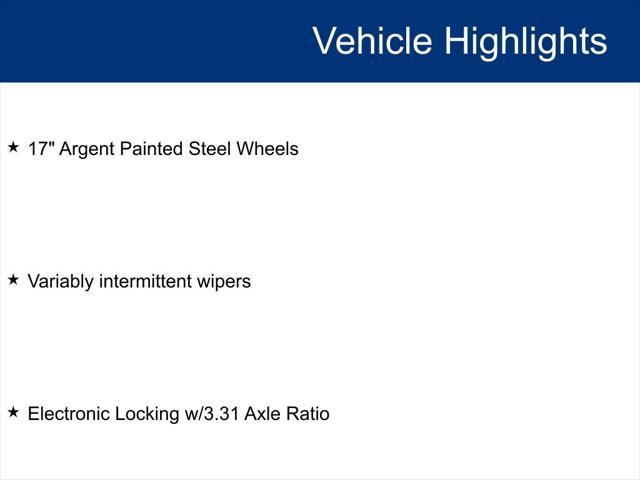 Vehicle Highlights

★ 17" Argent Painted Steel Wheels

★ Variably intermittent wipers

★ Electronic Locking w/3.31 Axle Ratio